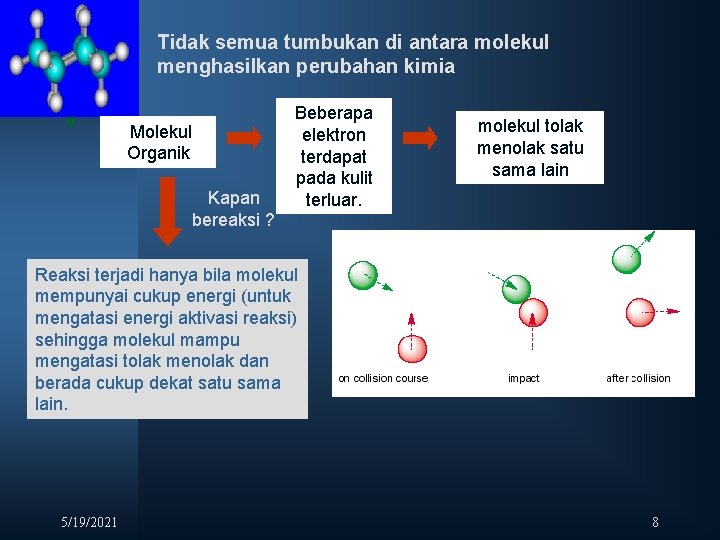 Tidak semua tumbukan di antara molekul menghasilkan perubahan kimia

Molekul Organik

Beberapa elektron terdapat pada kulit terluar.

molekul tolak menolak satu sama lain

Kapan bereaksi ?

Reaksi terjadi hanya bila molekul mempunyai cukup energi (untuk mengatasi energi aktivasi reaksi) sehingga molekul mampu mengatasi tolak menolak dan berada cukup dekat satu sama lain.

on collision course

impact

after collision

5/19/2021

8